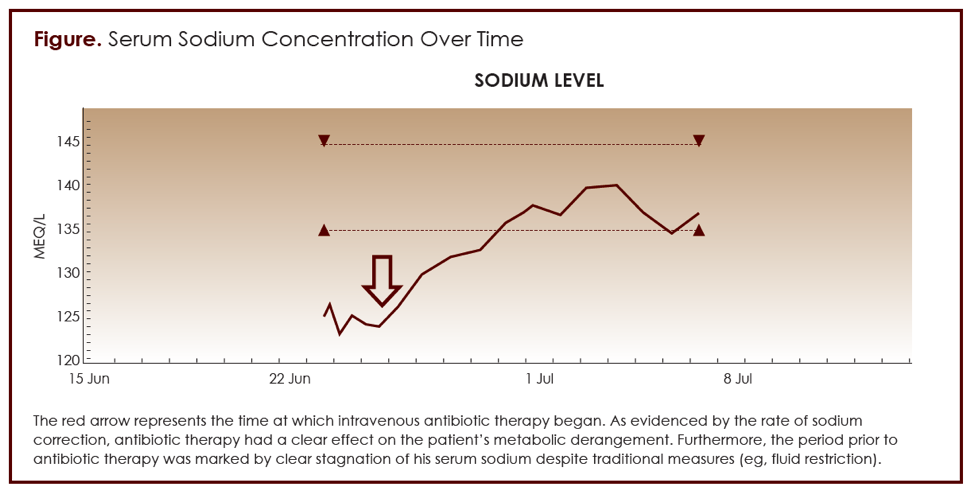 Figure. Serum Sodium Concentration Over Time

SODIUM LEVEL

MEQ/L

145
140
135
130
125
120

15 Jun
22 Jun
1 Jul
8 Jul

The red arrow represents the time at which intravenous antibiotic therapy began. As evidenced by the rate of sodium correction, antibiotic therapy had a clear effect on the patient's metabolic derangement. Furthermore, the period prior to antibiotic therapy was marked by clear stagnation of his serum sodium despite traditional measures (eg, fluid restriction).